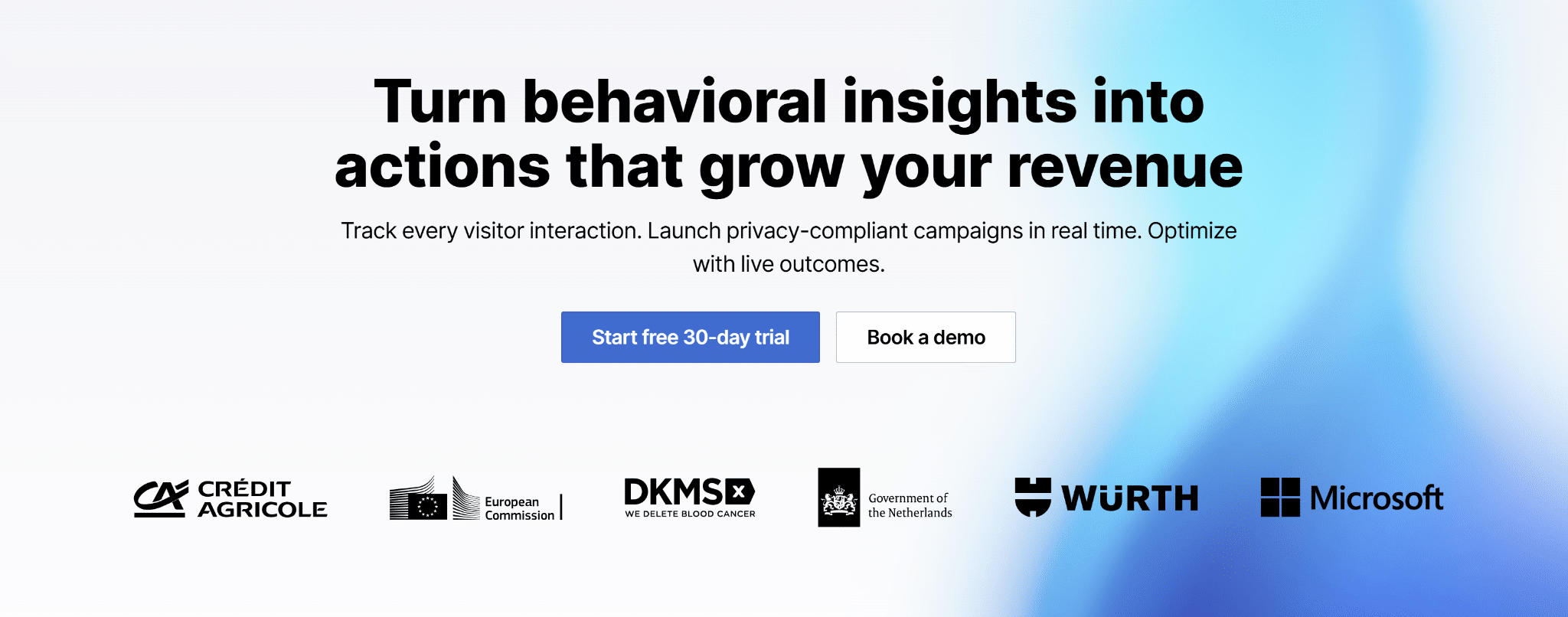 Turn behavioral insights into actions that grow your revenue

Track every visitor interaction. Launch privacy-compliant campaigns in real time. Optimize with live outcomes.

Start free 30-day trial

Book a demo

CRÉDIT AGRICOLE

European Commission

DKMS

WE DELETE BLOOD CANCER

Government of the Netherlands

WÜRTH

Microsoft